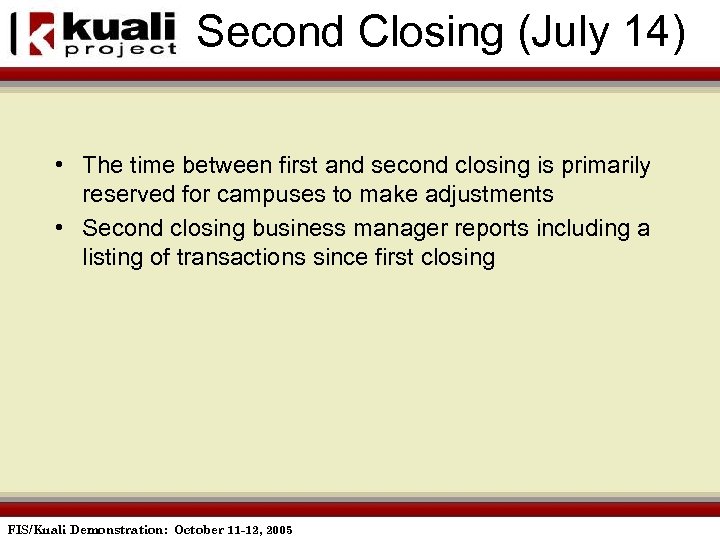 kuali project Second Closing (July 14)

• The time between first and second closing is primarily reserved for campuses to make adjustments
• Second closing business manager reports including a listing of transactions since first closing

FIS/Kuali Demonstration: October 11-12, 2005